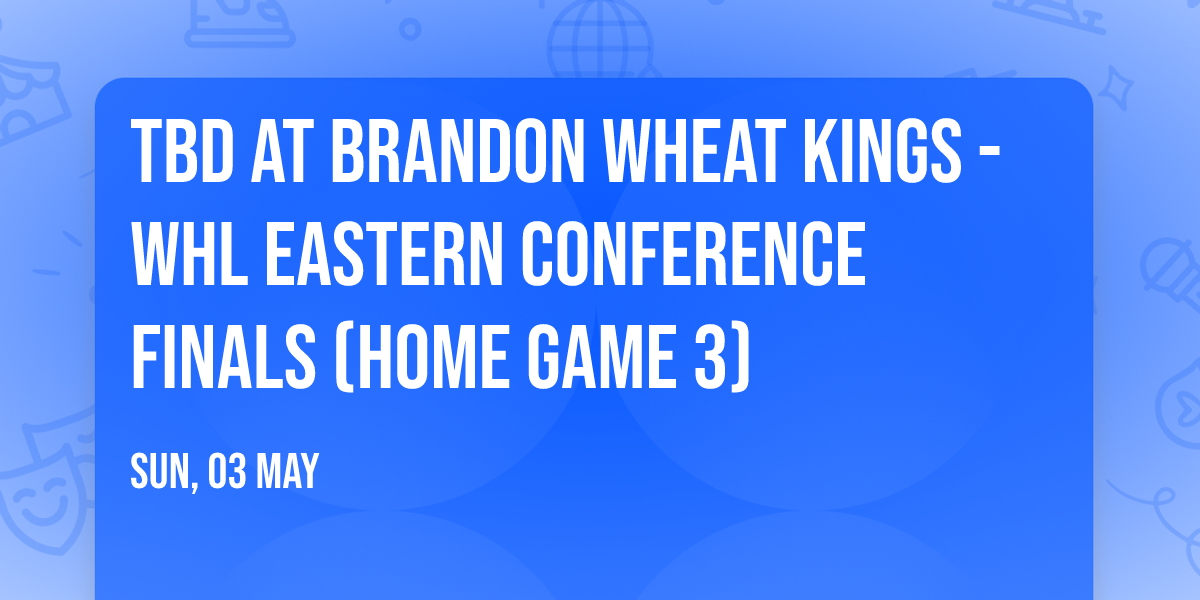 TBD AT BRANDON WHEAT KINGS - WHL EASTERN CONFERENCE FINALS (HOME GAME 3)

SUN, 03 MAY